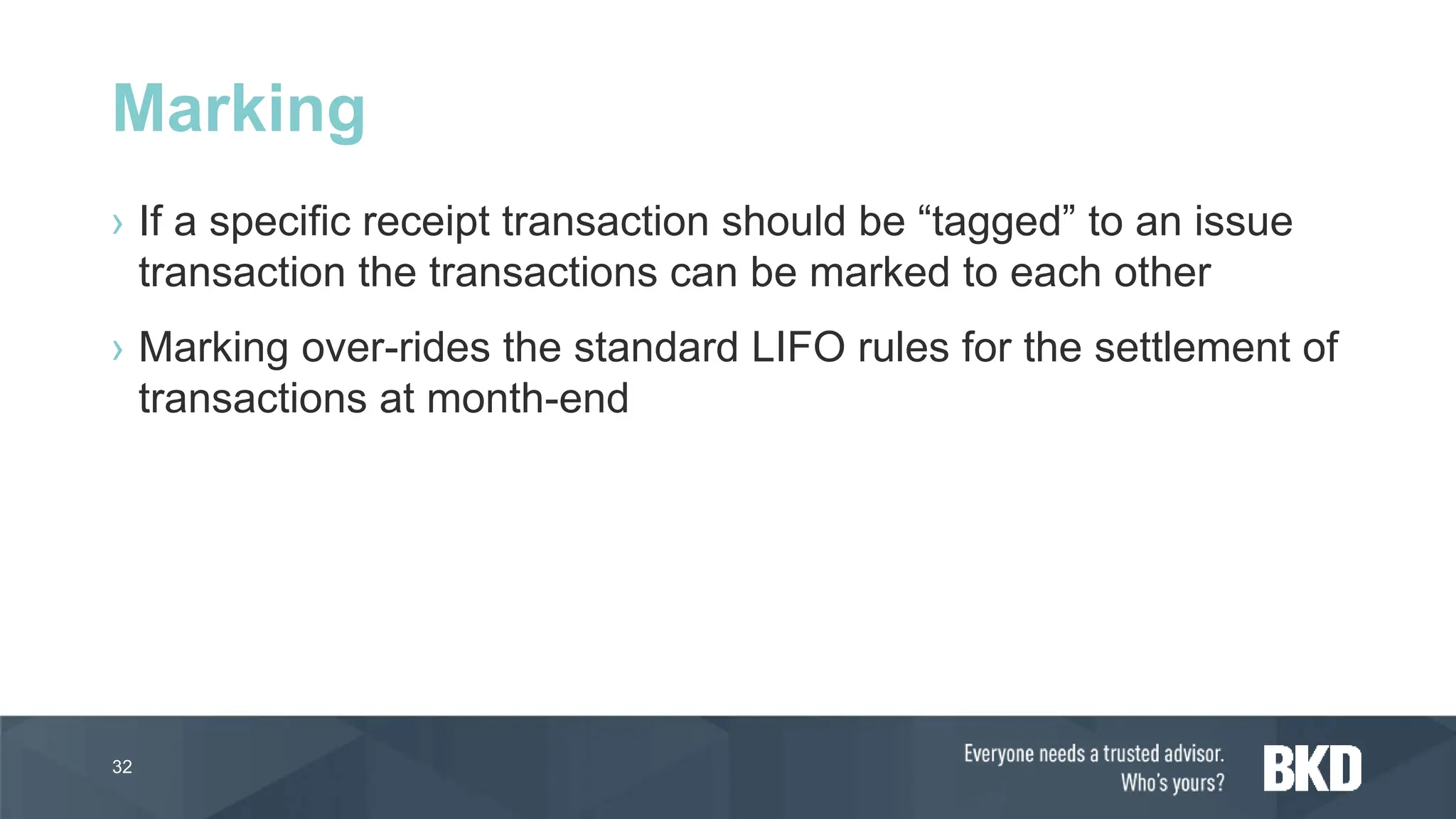 Marking

› If a specific receipt transaction should be “tagged” to an issue transaction the transactions can be marked to each other

› Marking over-rides the standard LIFO rules for the settlement of transactions at month-end

32

Everyone needs a trusted advisor. Who's yours?

BKD